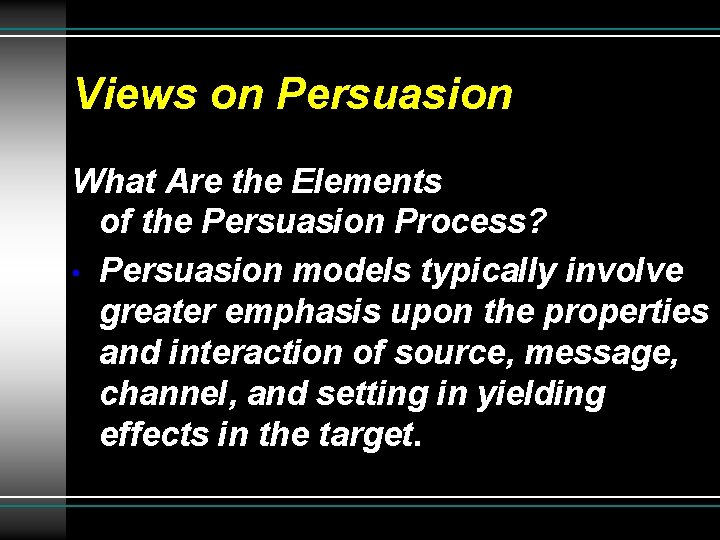 Views on Persuasion

What Are the Elements of the Persuasion Process?

• Persuasion models typically involve greater emphasis upon the properties and interaction of source, message, channel, and setting in yielding effects in the target.